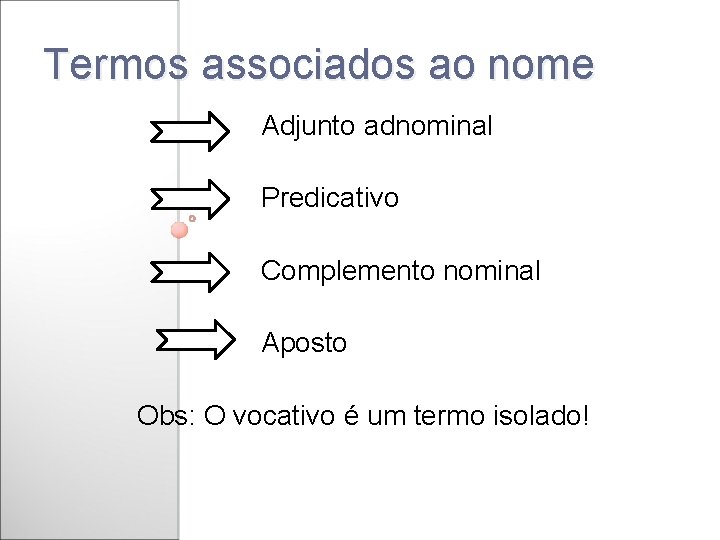 Termos associados ao nome

Adjunto adnominal

Predicativo

Complemento nominal

Aposto

Obs: O vocativo é um termo isolado!